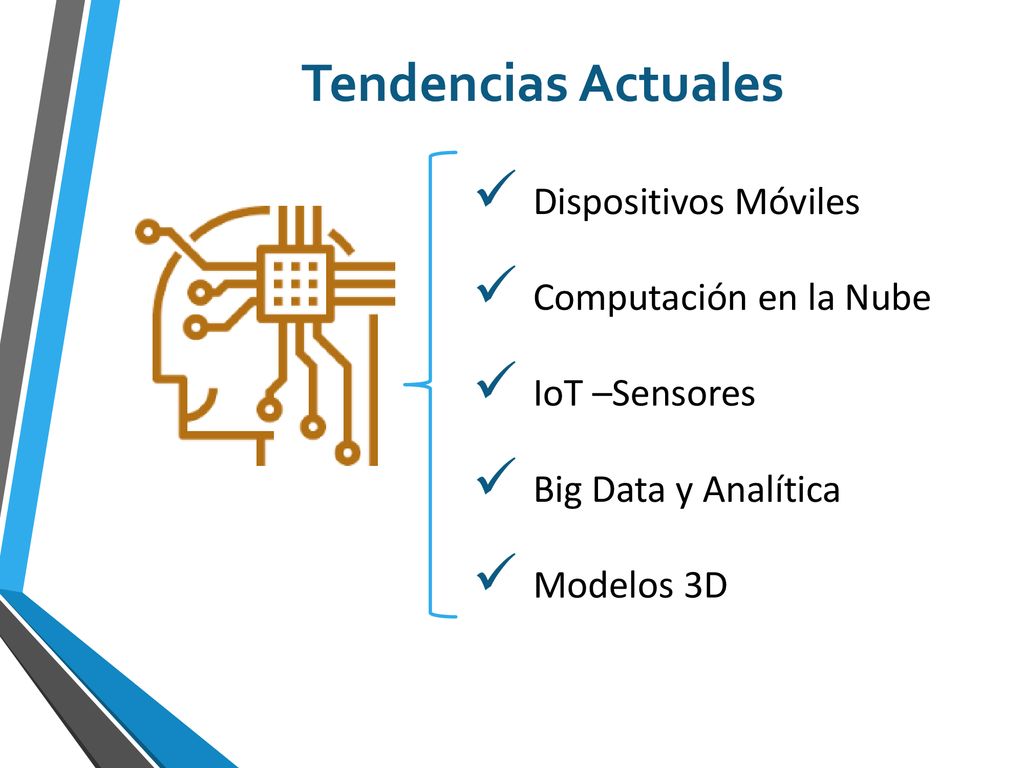 Tendencias Actuales

✓ Dispositivos Móviles

✓ Computación en la Nube

✓ IoT –Sensores

✓ Big Data y Analítica

✓ Modelos 3D